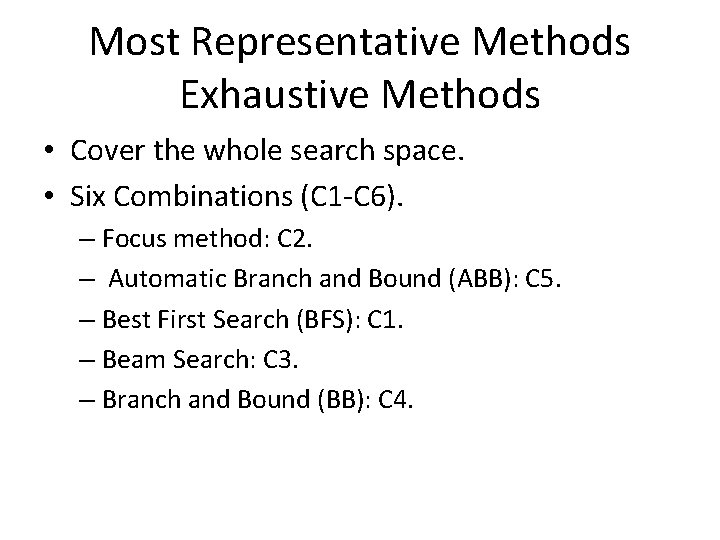 Most Representative Methods
Exhaustive Methods

• Cover the whole search space.
• Six Combinations (C1-C6).
– Focus method: C2.
– Automatic Branch and Bound (ABB): C5.
– Best First Search (BFS): C1.
– Beam Search: C3.
– Branch and Bound (BB): C4.